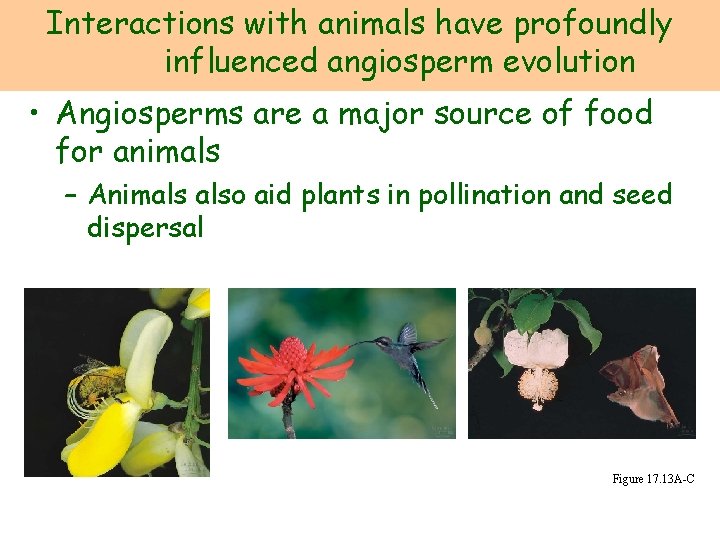 Interactions with animals have profoundly influenced angiosperm evolution

• Angiosperms are a major source of food for animals

– Animals also aid plants in pollination and seed dispersal

Figure 17.13A-C